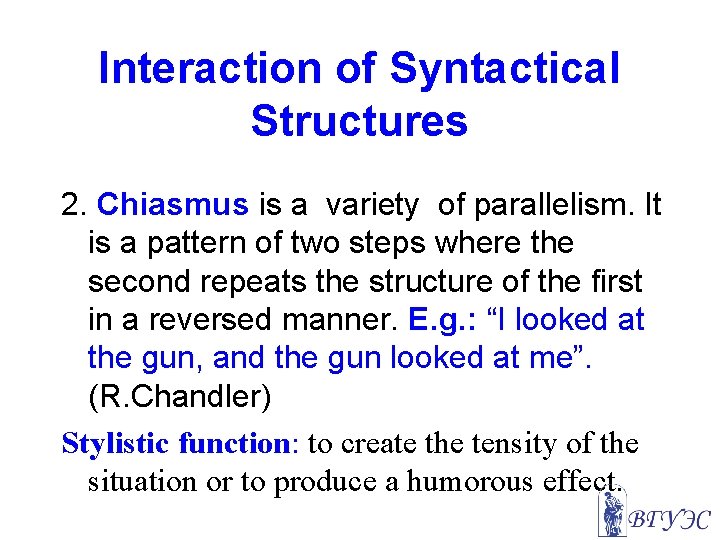 Interaction of Syntactical Structures

2. Chiasmus is a variety of parallelism. It is a pattern of two steps where the second repeats the structure of the first in a reversed manner. E.g.: “I looked at the gun, and the gun looked at me”. (R.Chandler)

Stylistic function: to create the tensity of the situation or to produce a humorous effect.

ВГУЭС